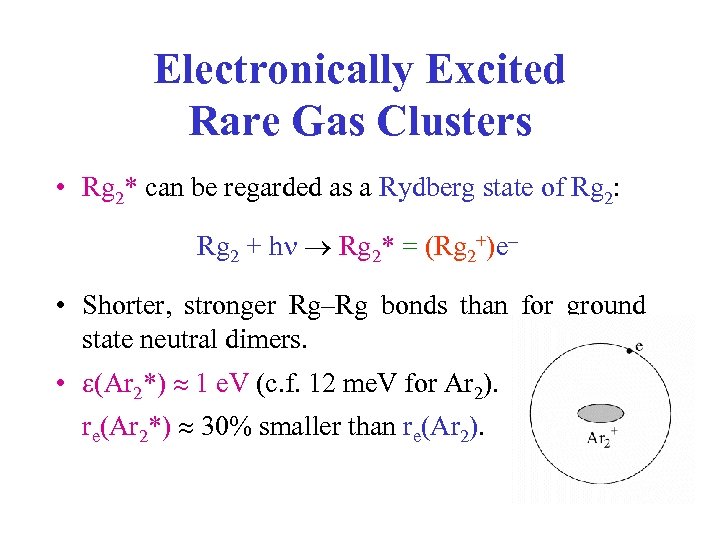 Electronically Excited
Rare Gas Clusters

• $Rg_2$* can be regarded as a Rydberg state of $Rg_2$:

$Rg_2 + h\nu \rightarrow Rg_2^* = (Rg_2^+)e^-$

• Shorter, stronger Rg–Rg bonds than for ground state neutral dimers.

• $\varepsilon(Ar_2^*) \approx 1$ eV (c.f. 12 meV for $Ar_2$).

$r_e(Ar_2^*) \approx 30\%$ smaller than $r_e(Ar_2)$.

e

$Ar_2^+$